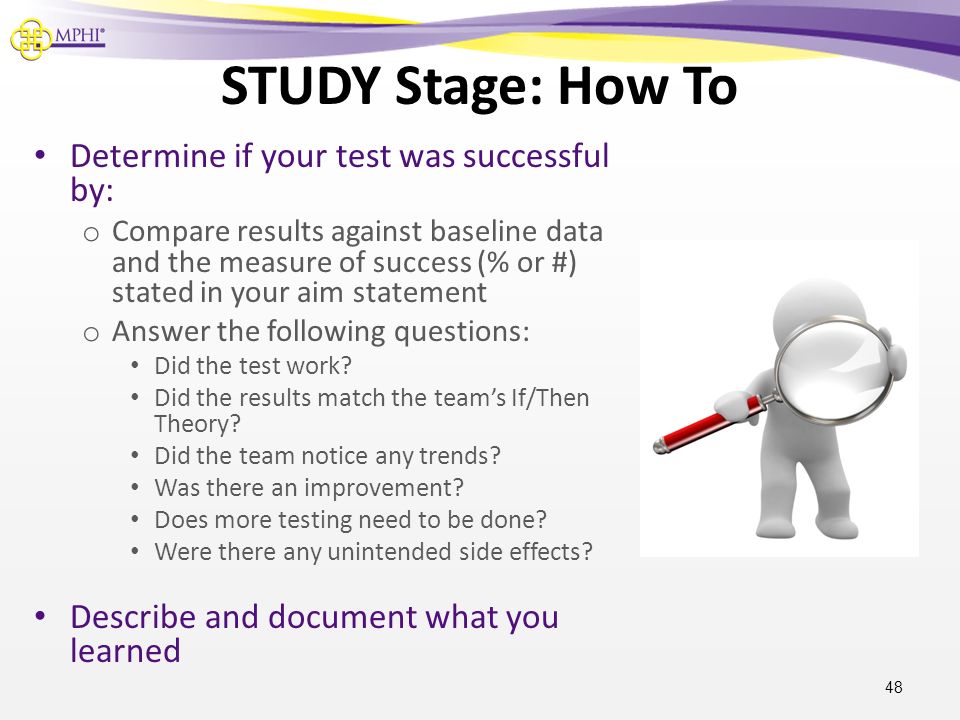 MPHI®

STUDY Stage: How To

• Determine if your test was successful by:
  o Compare results against baseline data and the measure of success (% or #) stated in your aim statement
  o Answer the following questions:
    • Did the test work?
    • Did the results match the team's If/Then Theory?
    • Did the team notice any trends?
    • Was there an improvement?
    • Does more testing need to be done?
    • Were there any unintended side effects?

• Describe and document what you learned

48